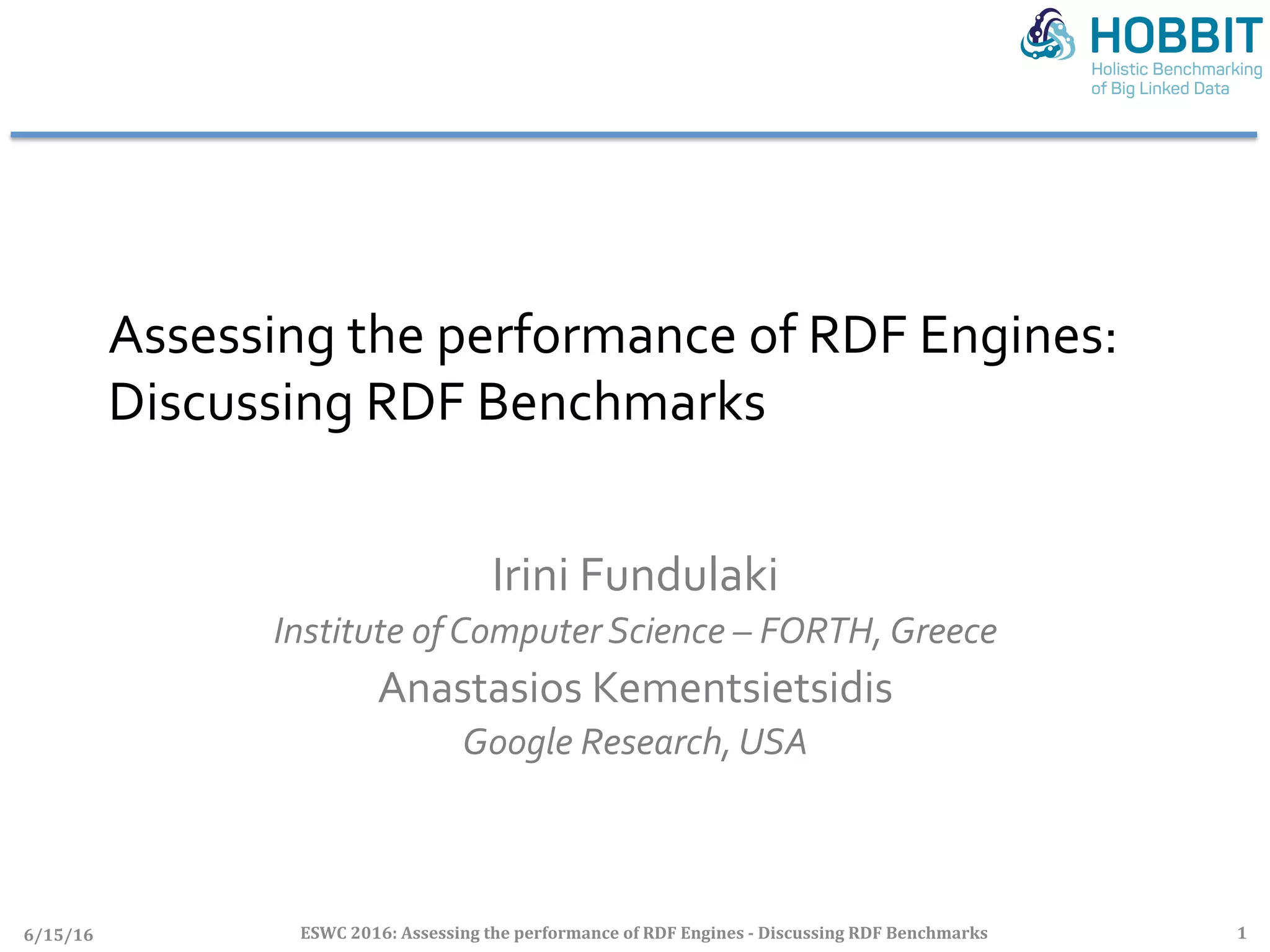 HOBBIT
Holistic Benchmarking of Big Linked Data

Assessing the performance of RDF Engines: Discussing RDF Benchmarks

Irini Fundulaki
Institute of Computer Science – FORTH, Greece
Anastasios Kementsietsidis
Google Research, USA

6/15/16
ESWC 2016: Assessing the performance of RDF Engines - Discussing RDF Benchmarks
1